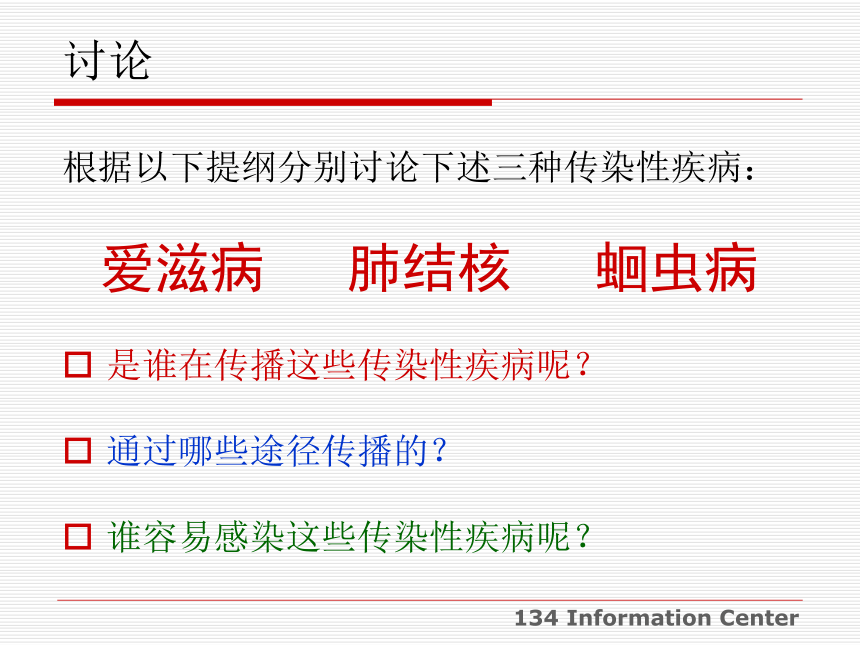 讨论

根据以下提纲分别讨论下述三种传染性疾病：

爱滋病　肺结核　蛔虫病

□ 是谁在传播这些传染性疾病呢？

□ 通过哪些途径传播的？

□ 谁容易感染这些传染性疾病呢？

134 Information Center